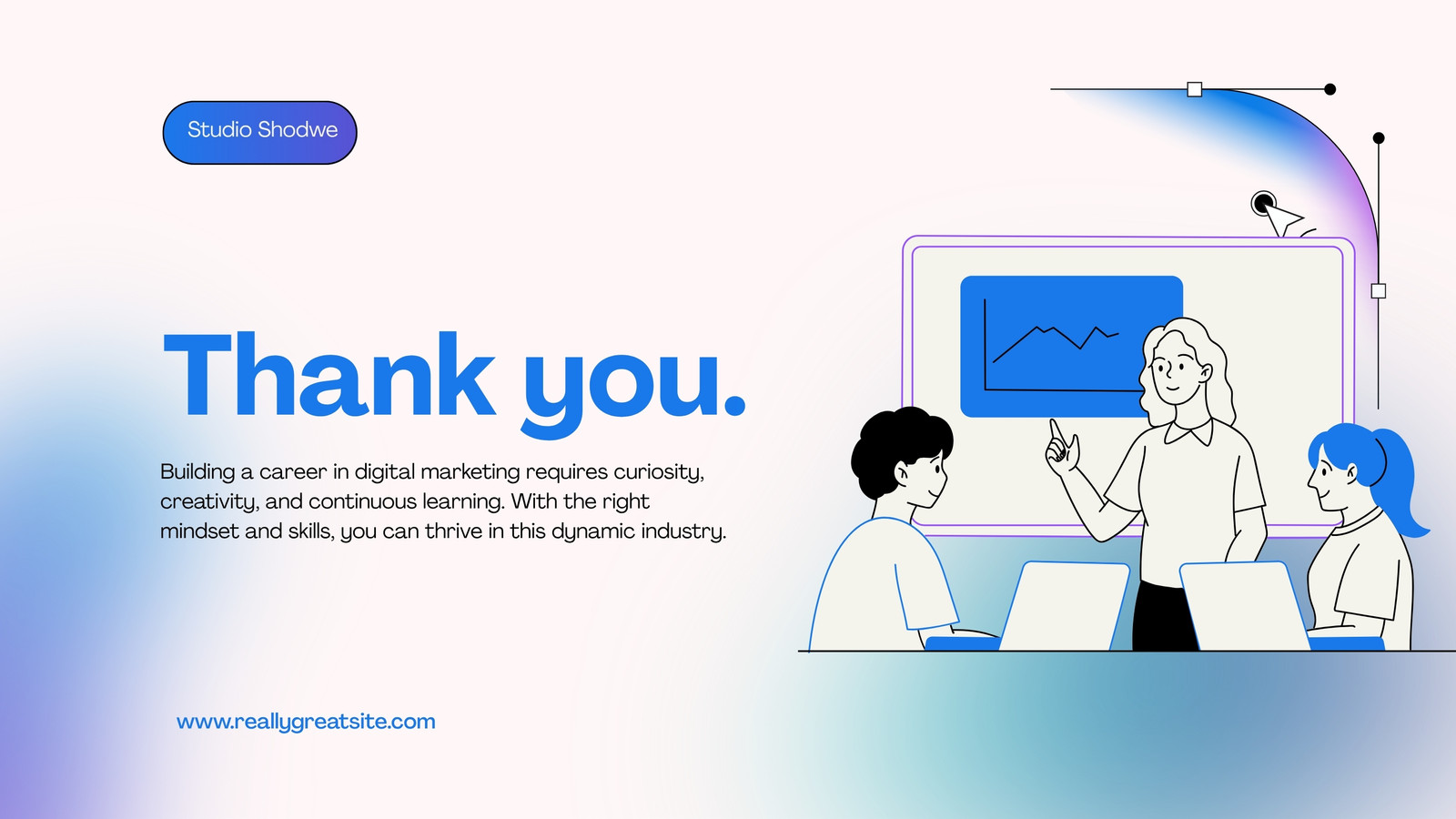 Studio Shodwe

Thank you.

Building a career in digital marketing requires curiosity, creativity, and continuous learning. With the right mindset and skills, you can thrive in this dynamic industry.

www.reallygreatsite.com